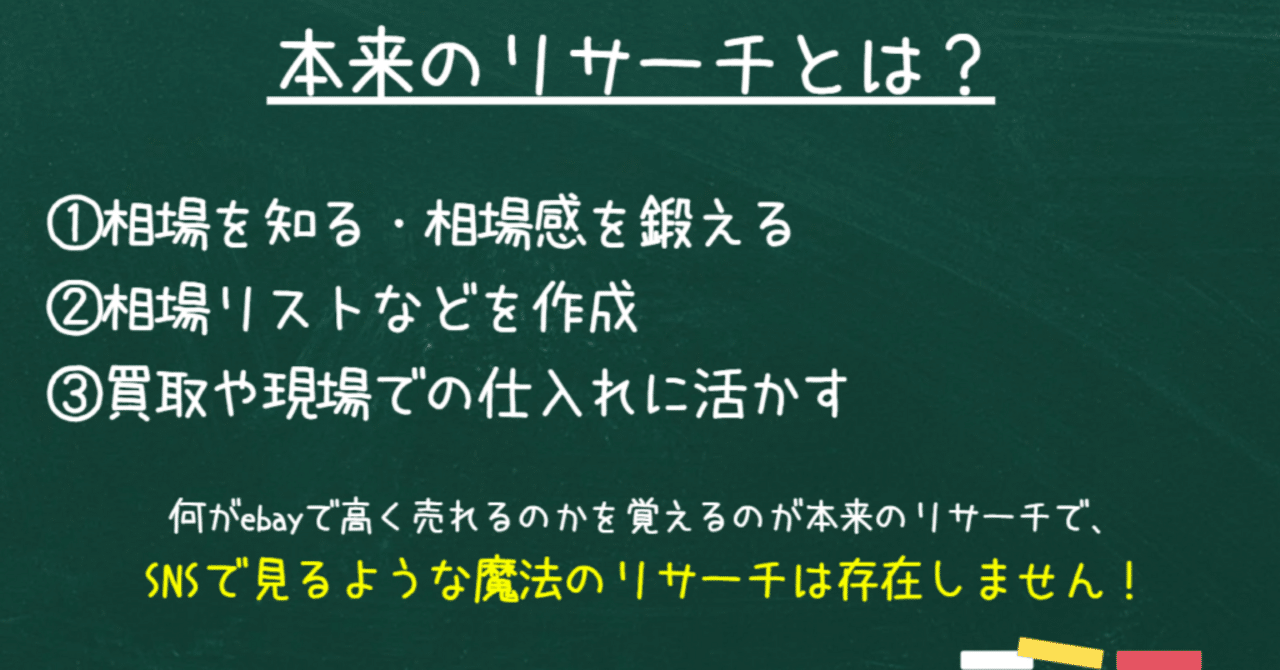 本来のリサーチとは？

①相場を知る・相場感を鍛える
②相場リストなどを作成
③買取や現場での仕入れに活かす

何がebayで高く売れるのかを覚えるのが本来のリサーチで、
SNSで見るような魔法のリサーチは存在しません！